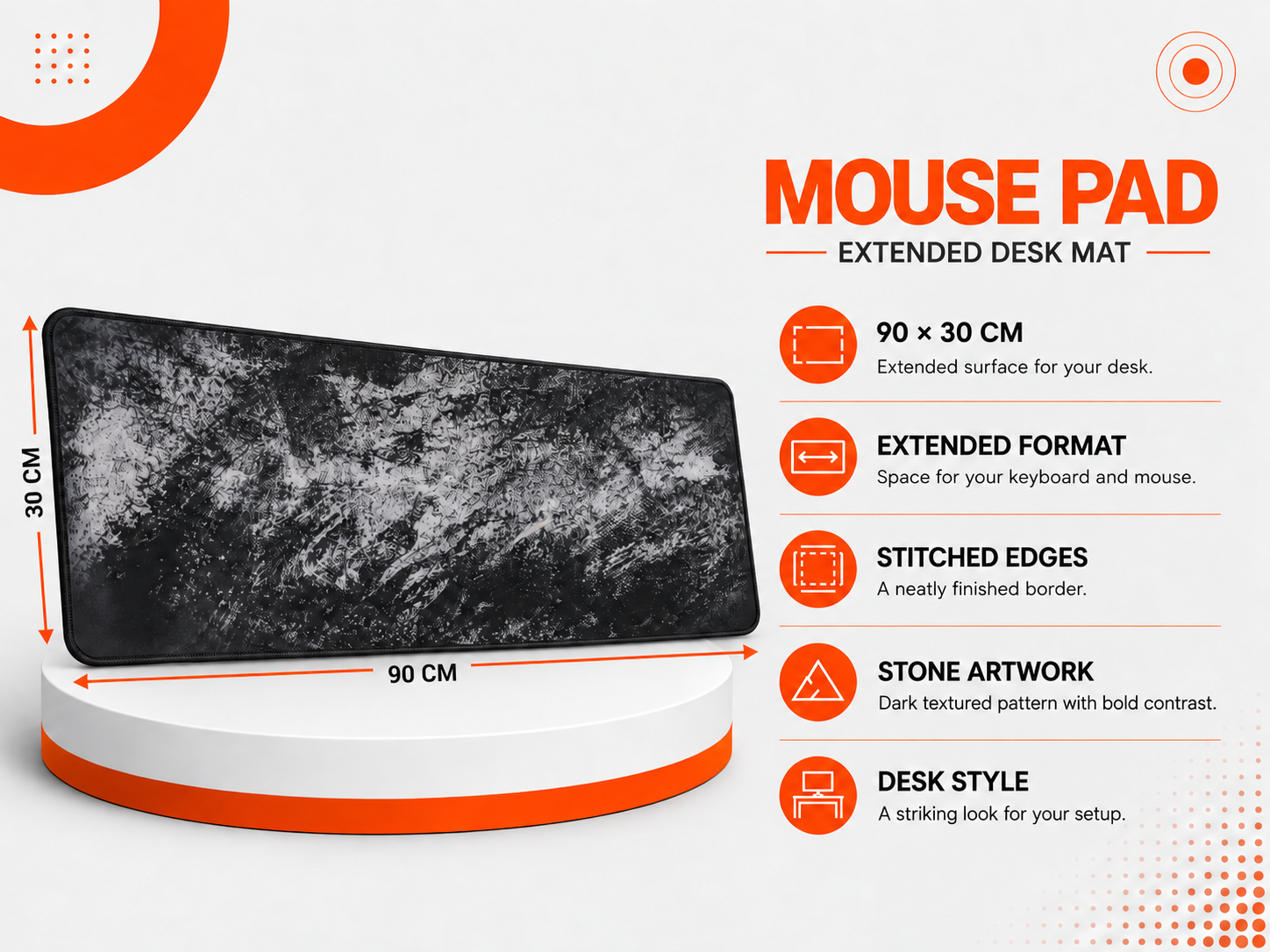 30 CM

90 CM

MOUSE PAD

EXTENDED DESK MAT

90 × 30 CM
Extended surface for your desk.

EXTENDED FORMAT
Space for your keyboard and mouse.

STITCHED EDGES
A neatly finished border.

STONE ARTWORK
Dark textured pattern with bold contrast.

DESK STYLE
A striking look for your setup.